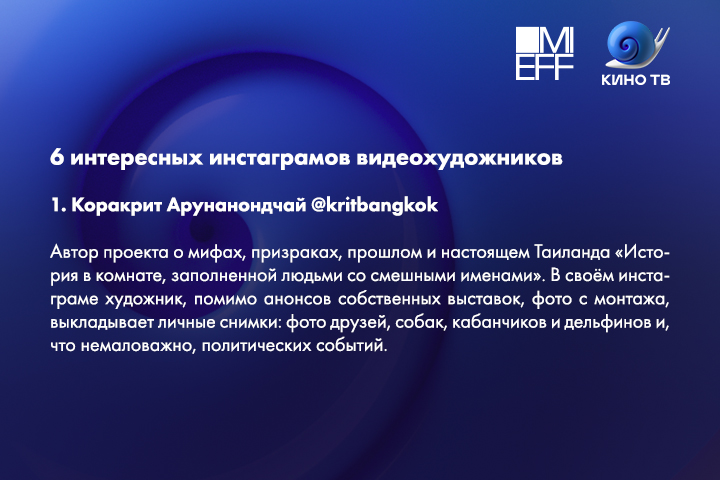 MI
EFF

КИНО ТВ

6 интересных инстаграмов видеохудожников

1. Коракрит Арунанондчай @kritbangkok

Автор проекта о мифах, призраках, прошлом и настоящем Таиланда «История в комнате, заполненной людьми со смешными именами». В своём инстаграме художник, помимо анонсов собственных выставок, фото с монтажа, выкладывает личные снимки: фото друзей, собак, кабанчиков и дельфинов и, что немаловажно, политических событий.